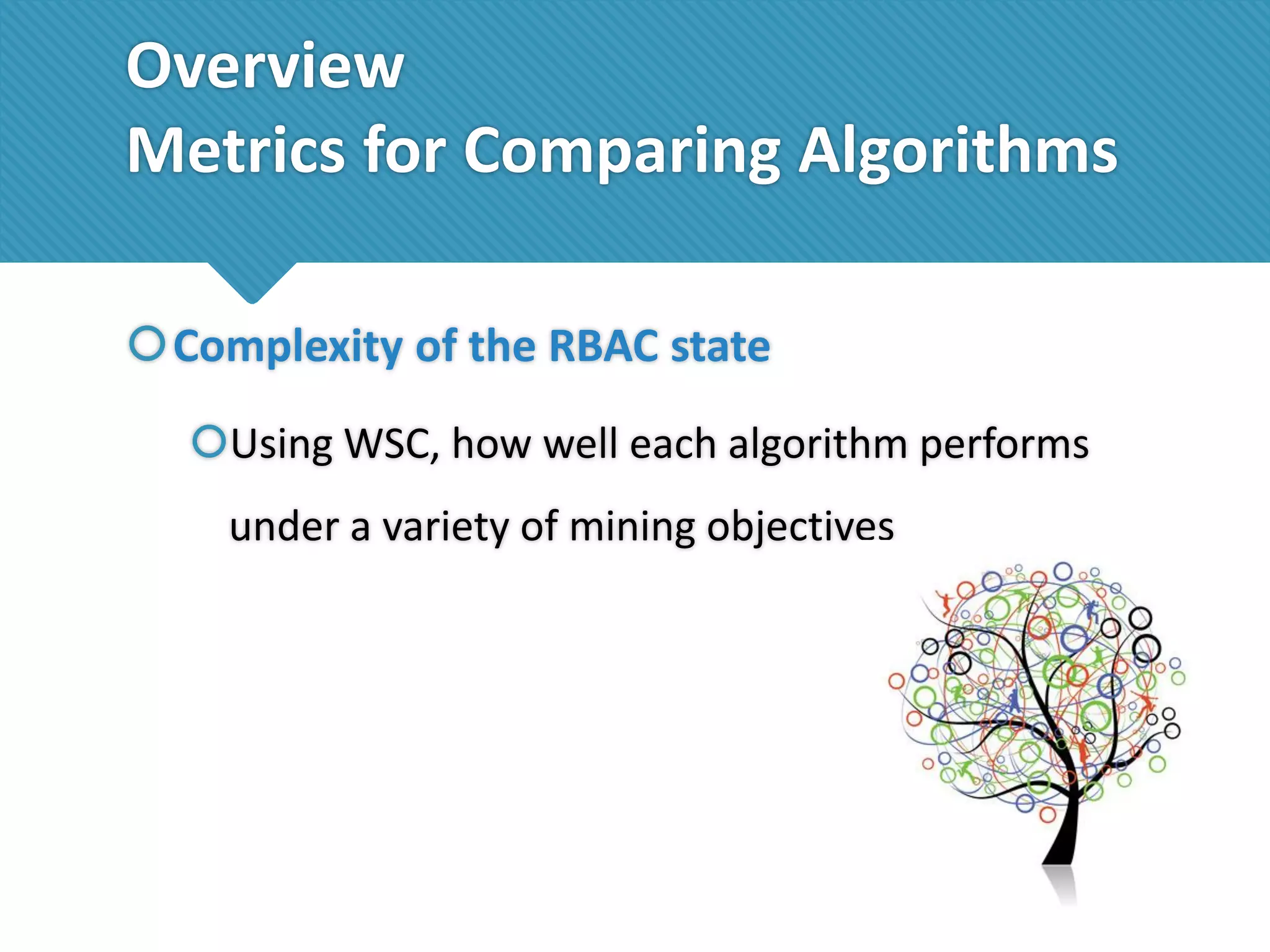 Overview
Metrics for Comparing Algorithms

Complexity of the RBAC state

Using WSC, how well each algorithm performs under a variety of mining objectives